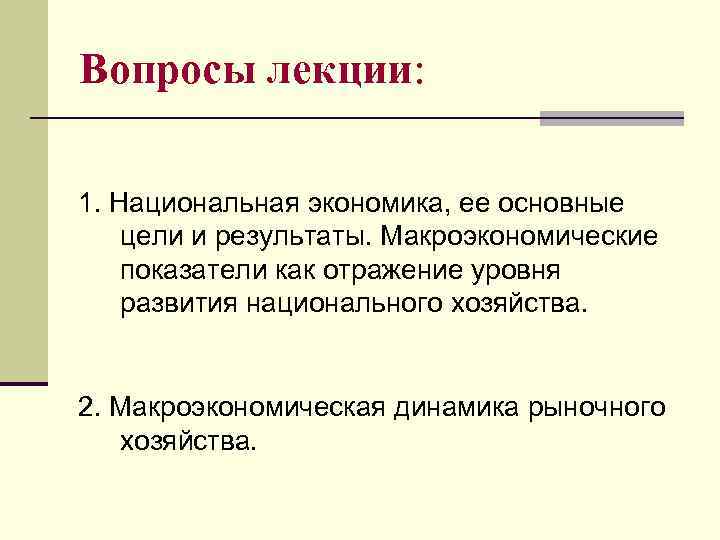 Вопросы лекции:

1. Национальная экономика, ее основные цели и результаты. Макроэкономические показатели как отражение уровня развития национального хозяйства.

2. Макроэкономическая динамика рыночного хозяйства.